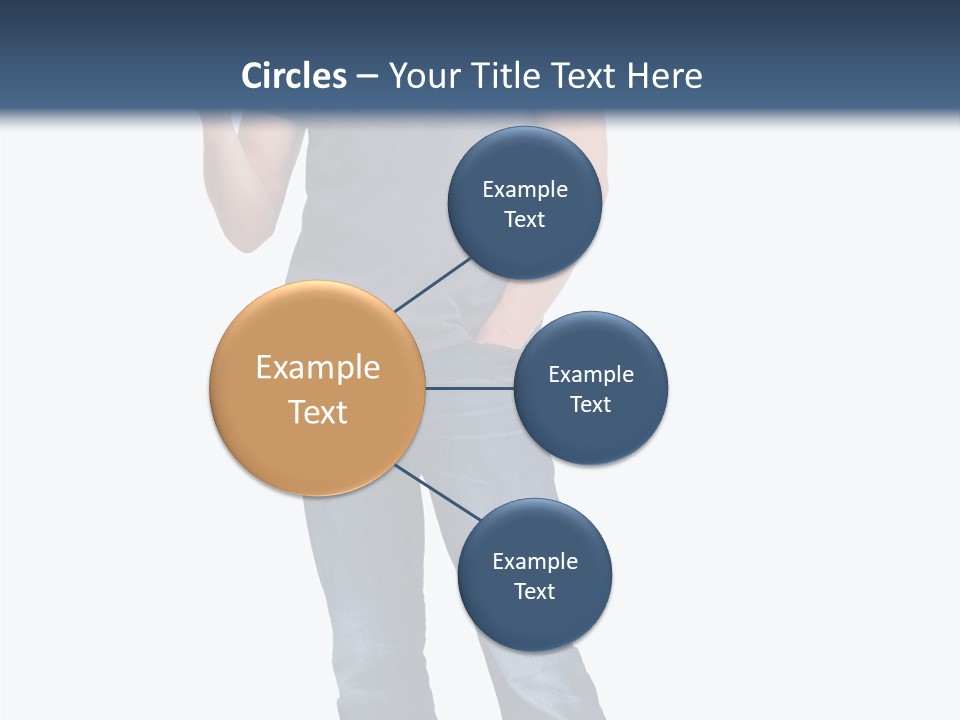 Circles – Your Title Text Here

Example Text

Example Text

Example Text

Example Text